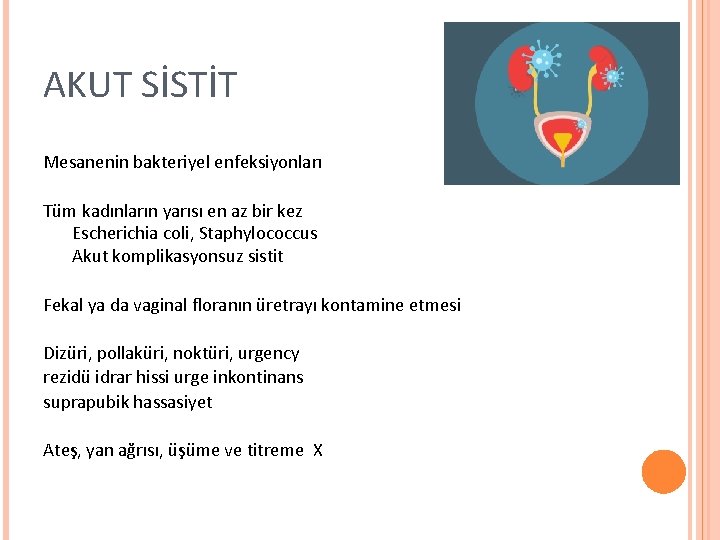 AKUT SİSTİT

Mesanenin bakteriyel enfeksiyonları

Tüm kadınların yarısı en az bir kez
Escherichia coli, Staphylococcus
Akut komplikasyonsuz sistit

Fekal ya da vaginal floranın üretrayı kontamine etmesi

Dizüri, pollaküri, noktüri, urgency
rezidü idrar hissi urge inkontinans
suprapubik hassasiyet

Ateş, yan ağrısı, üşüme ve titreme X